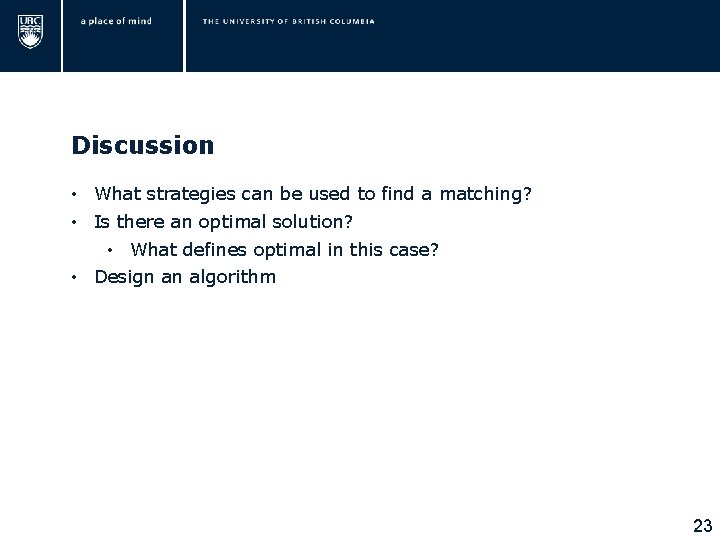 UBC a place of mind THE UNIVERSITY OF BRITISH COLUMBIA

Discussion

• What strategies can be used to find a matching?
• Is there an optimal solution?
  • What defines optimal in this case?
• Design an algorithm

23